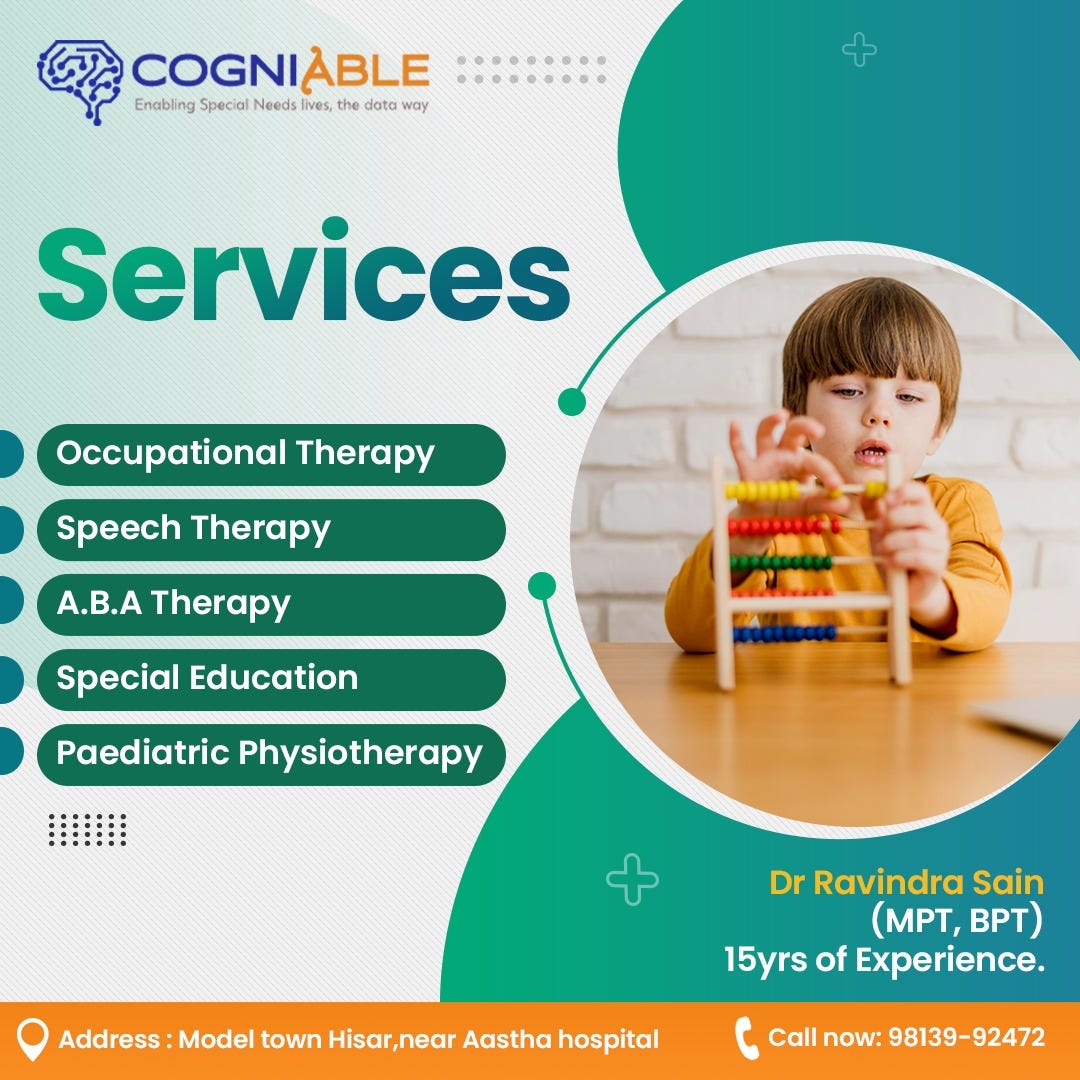 COGNIABLE
Enabling Special Needs lives, the data way

Services

Occupational Therapy
Speech Therapy
A.B.A Therapy
Special Education
Paediatric Physiotherapy

Dr Ravindra Sain
(MPT, BPT)
15yrs of Experience.

Address : Model town Hisar,near Aastha hospital
Call now: 98139-92472